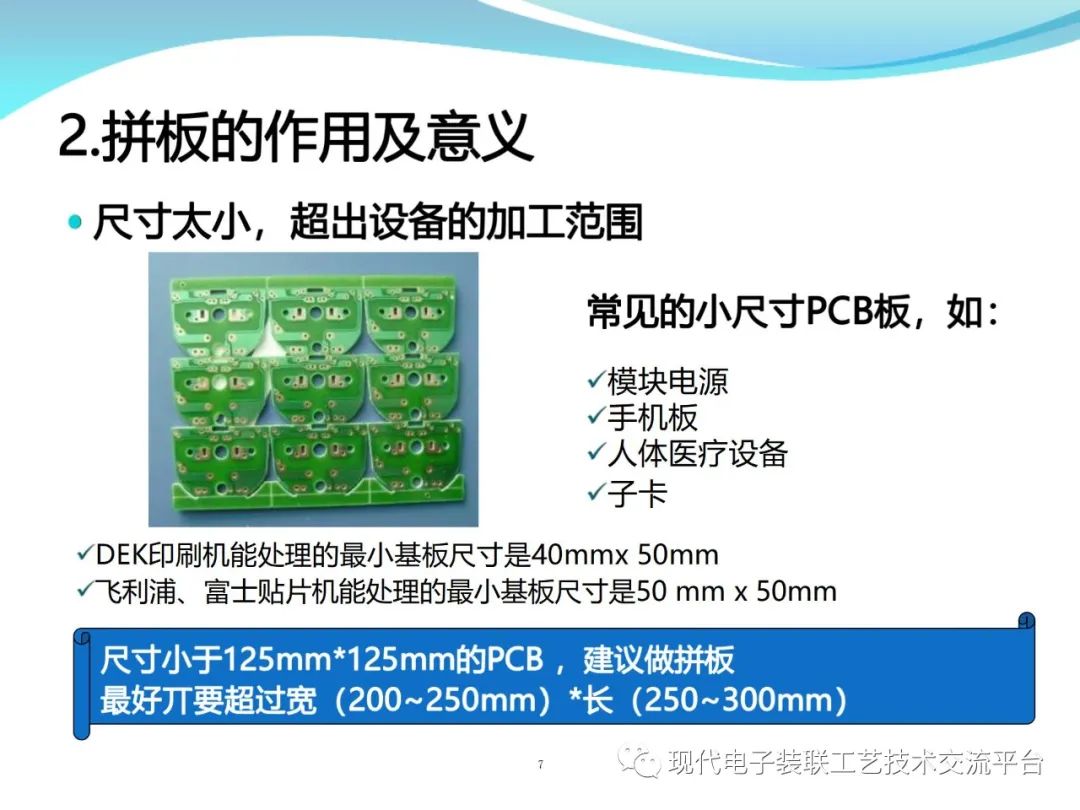 2.拼板的作用及意义

• 尺寸太小，超出设备的加工范围

常见的小尺寸PCB板，如：

✓模块电源
✓手机板
✓人体医疗设备
✓子卡

✓DEK印刷机能处理的最小基板尺寸是40mmx 50mm
✓飞利浦、富士贴片机能处理的最小基板尺寸是50 mm x 50mm

尺寸小于125mm*125mm的PCB，建议做拼板
最好丌要超过宽（200~250mm）*长（250~300mm）

7

现代电子装联工艺技术交流平台